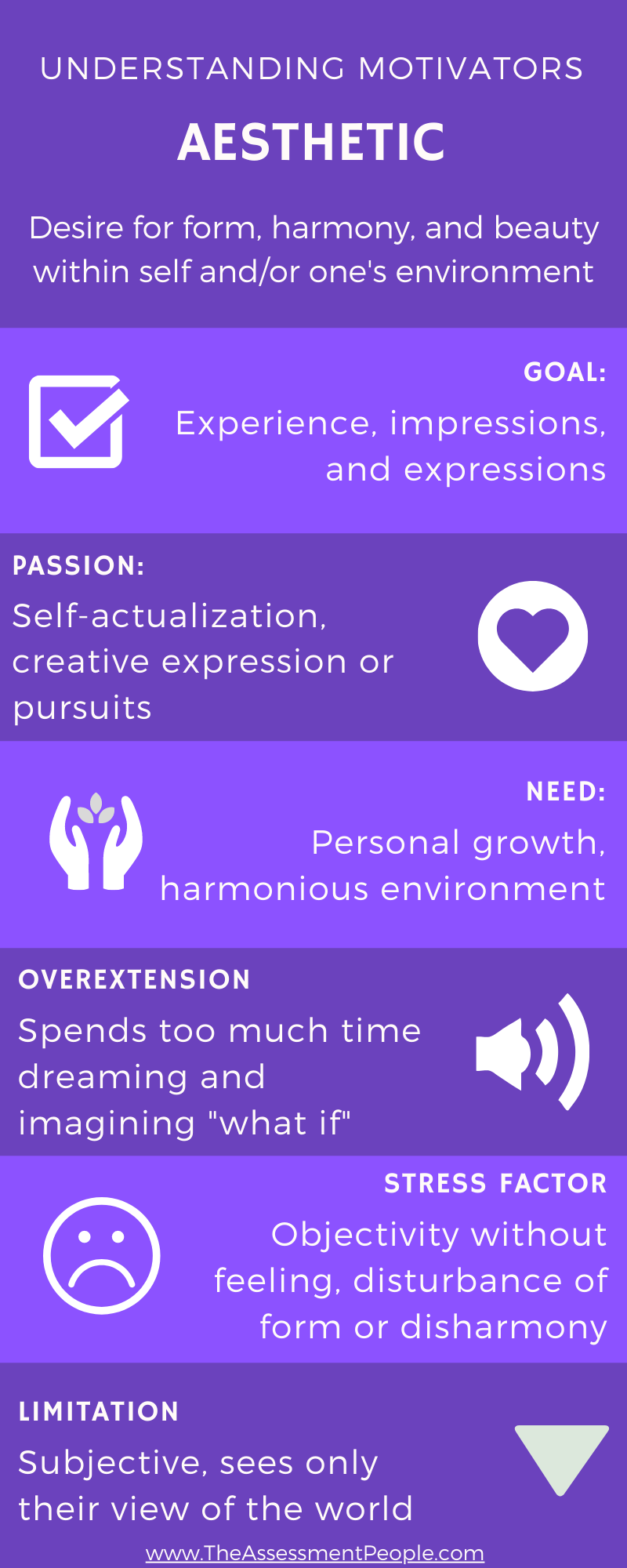 UNDERSTANDING MOTIVATORS

AESTHETIC

Desire for form, harmony, and beauty within self and/or one's environment

GOAL:

Experience, impressions, and expressions

PASSION:

Self-actualization, creative expression or pursuits

NEED:

Personal growth, harmonious environment

OVEREXTENSION

Spends too much time dreaming and imagining "what if"

STRESS FACTOR

Objectivity without feeling, disturbance of form or disharmony

LIMITATION

Subjective, sees only their view of the world

www.TheAssessmentPeople.com